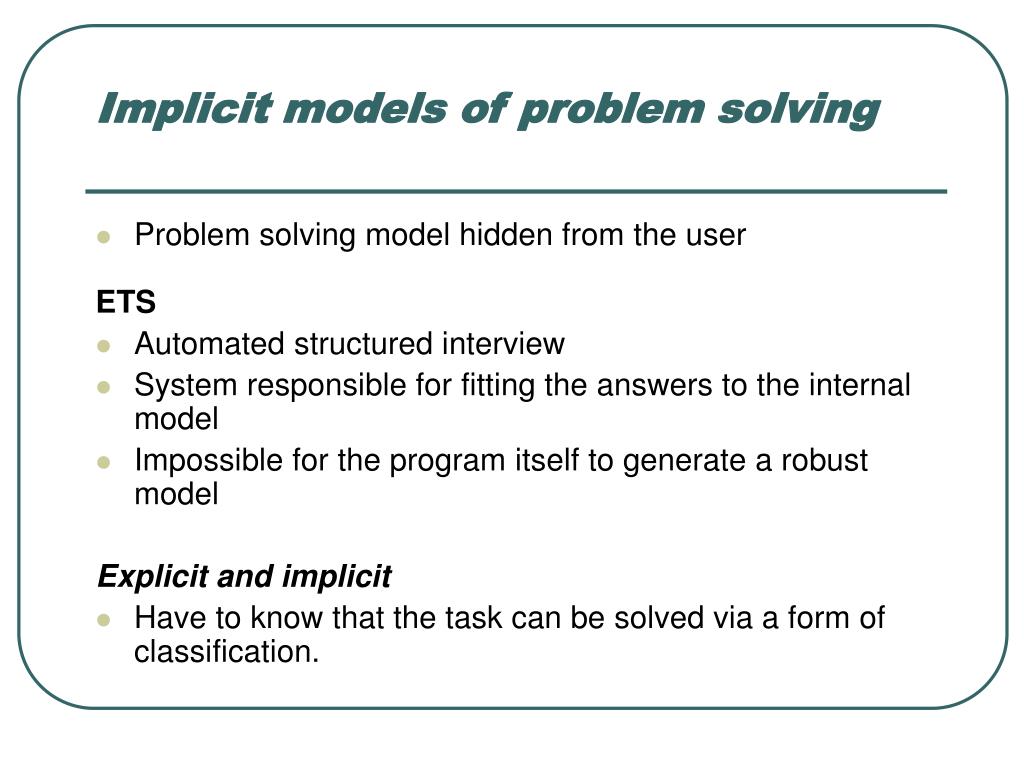 Implicit models of problem solving

- Problem solving model hidden from the user

ETS
- Automated structured interview
- System responsible for fitting the answers to the internal model
- Impossible for the program itself to generate a robust model

Explicit and implicit
- Have to know that the task can be solved via a form of classification.